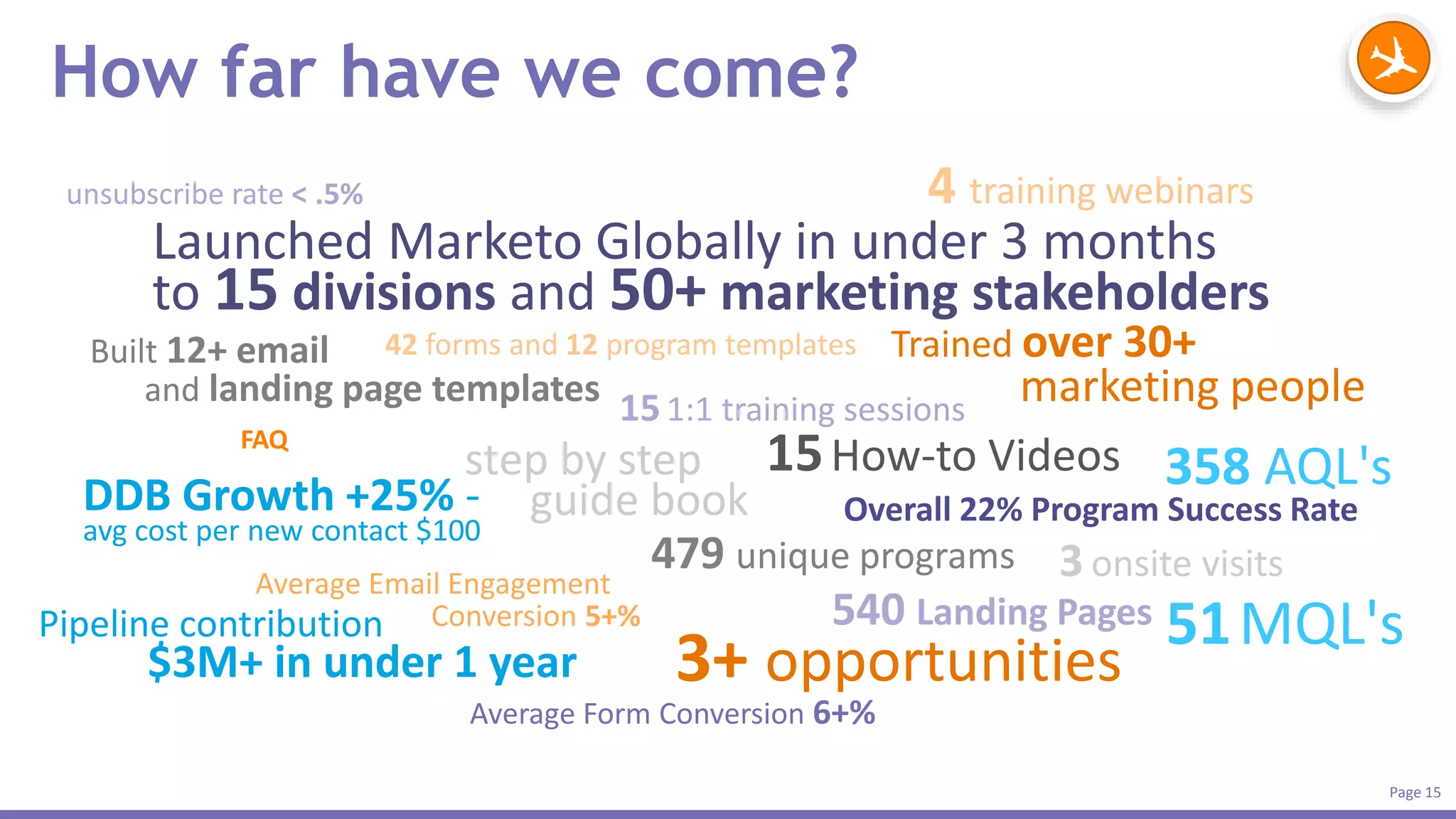 How far have we come?

unsubscribe rate < .5%

4 training webinars

Launched Marketo Globally in under 3 months to 15 divisions and 50+ marketing stakeholders

Built 12+ email and landing page templates

42 forms and 12 program templates

Trained over 30+ marketing people

15 1:1 training sessions

FAQ

step by step guide book

15 How-to Videos

358 AQL's

DDB Growth +25% - avg cost per new contact $100

Overall 22% Program Success Rate

479 unique programs

3 onsite visits

Average Email Engagement Conversion 5+%

540 Landing Pages

51 MQL's

Pipeline contribution $3M+ in under 1 year

3+ opportunities

Average Form Conversion 6+%

Page 15